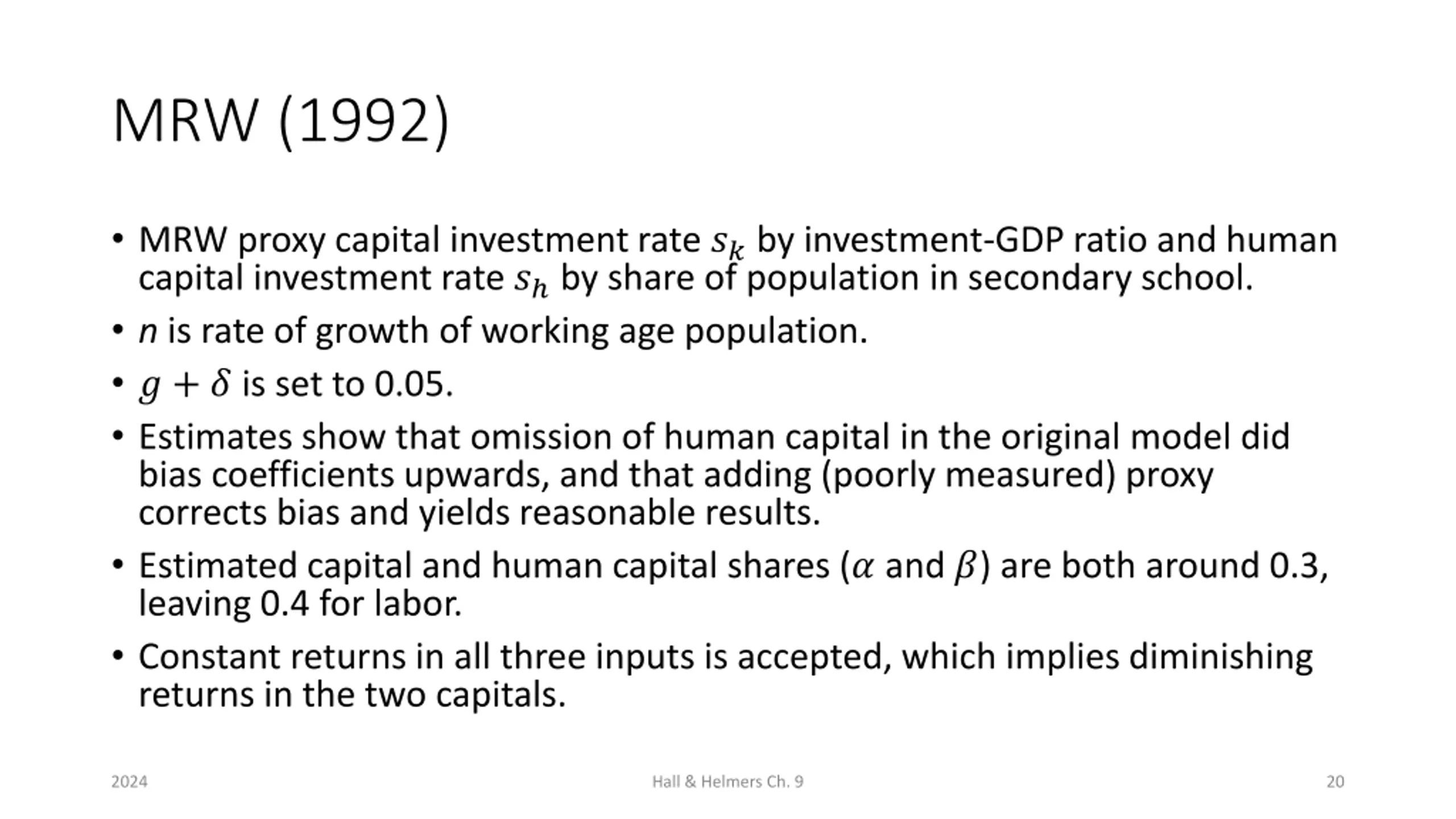 MRW (1992)

• MRW proxy capital investment rate $s_k$ by investment-GDP ratio and human capital investment rate $s_h$ by share of population in secondary school.
• $n$ is rate of growth of working age population.
• $g + \delta$ is set to 0.05.
• Estimates show that omission of human capital in the original model did bias coefficients upwards, and that adding (poorly measured) proxy corrects bias and yields reasonable results.
• Estimated capital and human capital shares ($\alpha$ and $\beta$) are both around 0.3, leaving 0.4 for labor.
• Constant returns in all three inputs is accepted, which implies diminishing returns in the two capitals.

2024
Hall & Helmers Ch. 9
20